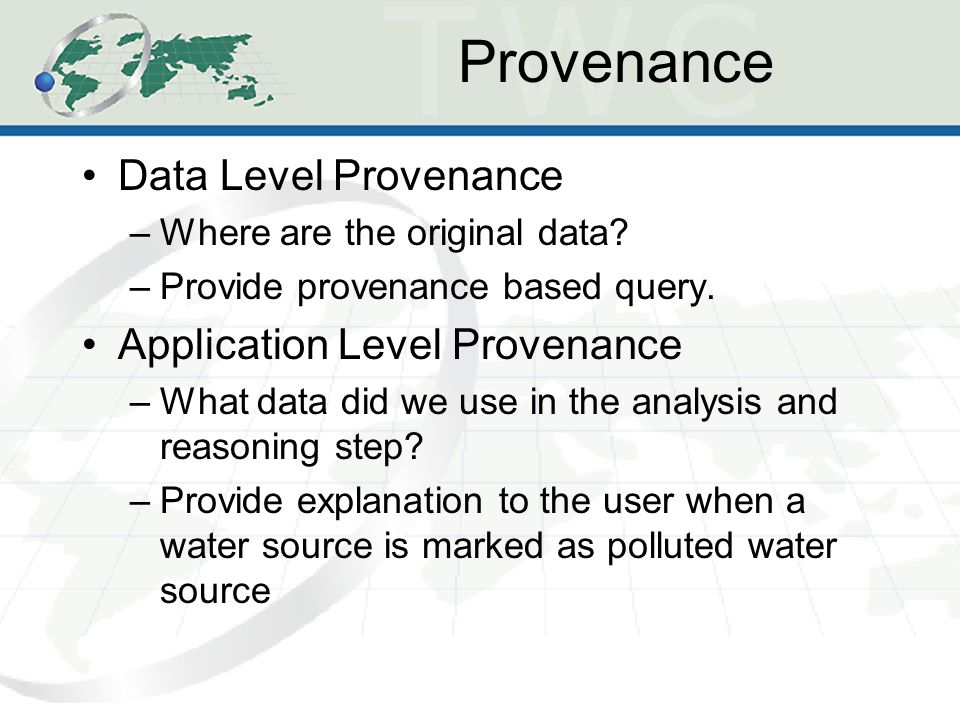 TWC

Provenance

• Data Level Provenance
– Where are the original data?
– Provide provenance based query.
• Application Level Provenance
– What data did we use in the analysis and reasoning step?
– Provide explanation to the user when a water source is marked as polluted water source